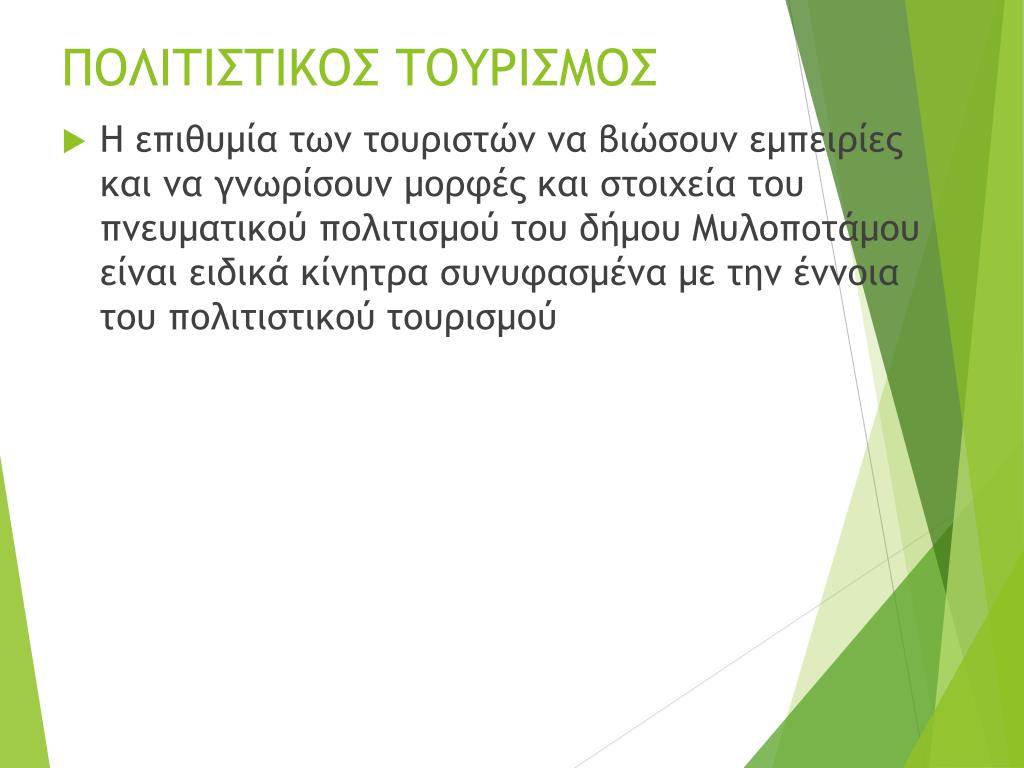 ΠΟΛΙΤΙΣΤΙΚΟΣ ΤΟΥΡΙΣΜΟΣ

Η επιθυμία των τουριστών να βιώσουν εμπειρίες και να γνωρίσουν μορφές και στοιχεία του πνευματικού πολιτισμού του δήμου Μυλοποτάμου είναι ειδικά κίνητρα συνυφασμένα με την έννοια του πολιτιστικού τουρισμού